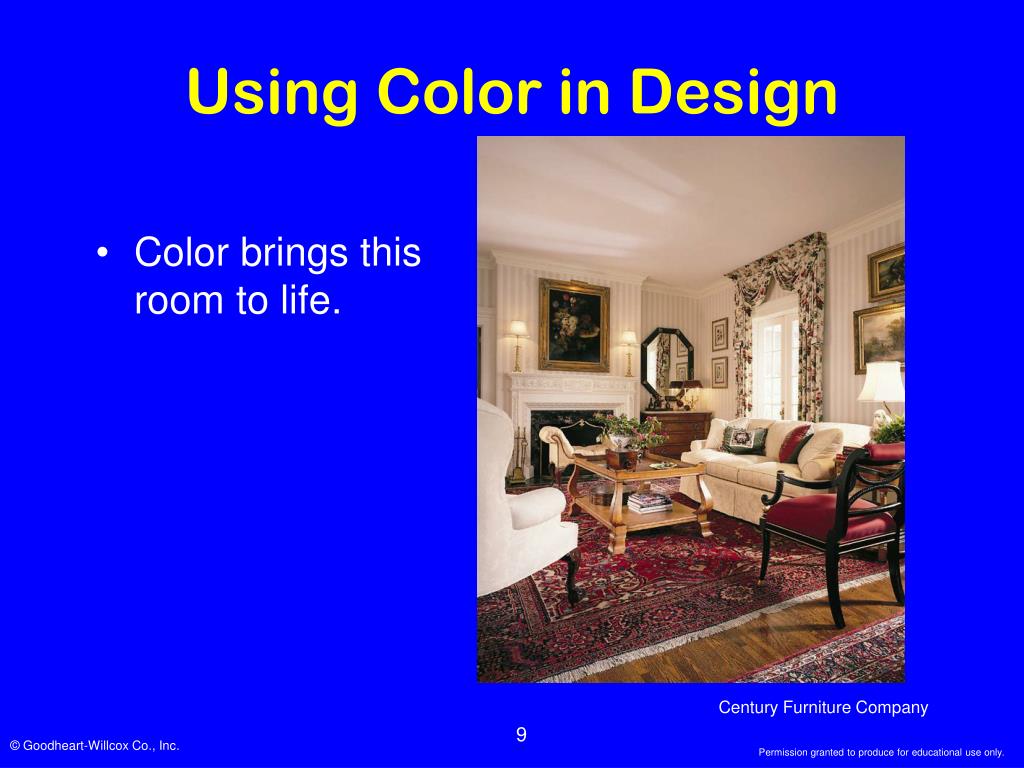 Using Color in Design

• Color brings this room to life.

Century Furniture Company

9

© Goodheart-Willcox Co., Inc.

Permission granted to produce for educational use only.